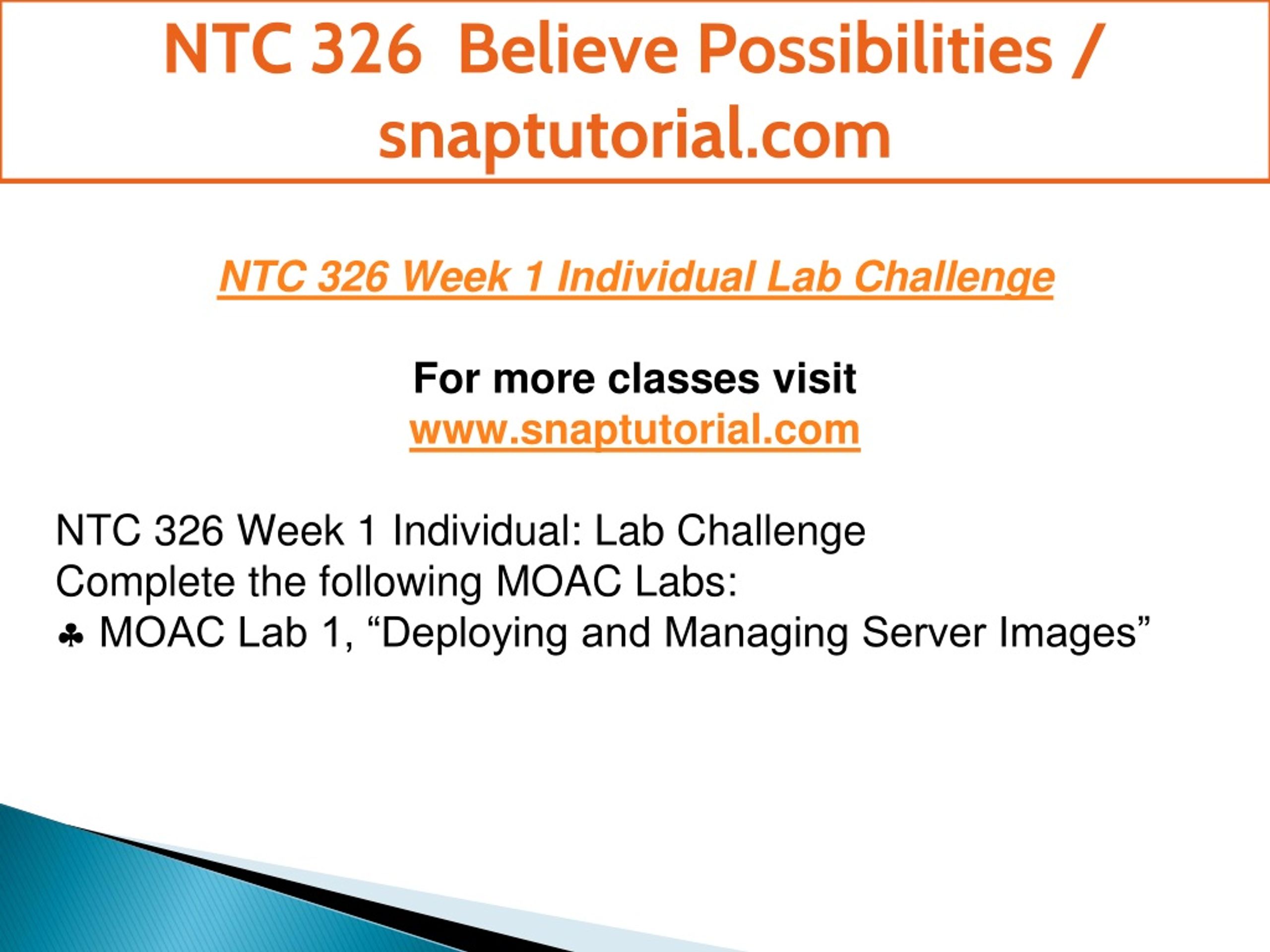 NTC 326 Believe Possibilities / snaptutorial.com

NTC 326 Week 1 Individual Lab Challenge

For more classes visit
www.snaptutorial.com

NTC 326 Week 1 Individual: Lab Challenge
Complete the following MOAC Labs:
♣ MOAC Lab 1, “Deploying and Managing Server Images”